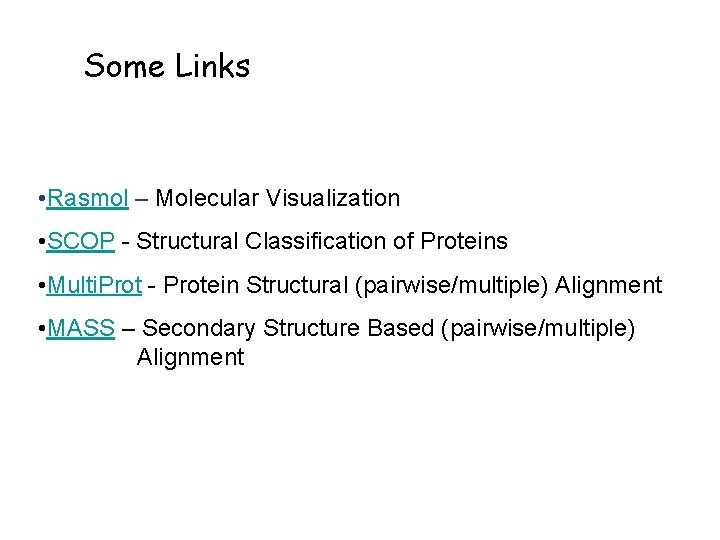 Some Links

•Rasmol – Molecular Visualization

•SCOP - Structural Classification of Proteins

•MultiProt - Protein Structural (pairwise/multiple) Alignment

•MASS – Secondary Structure Based (pairwise/multiple) Alignment